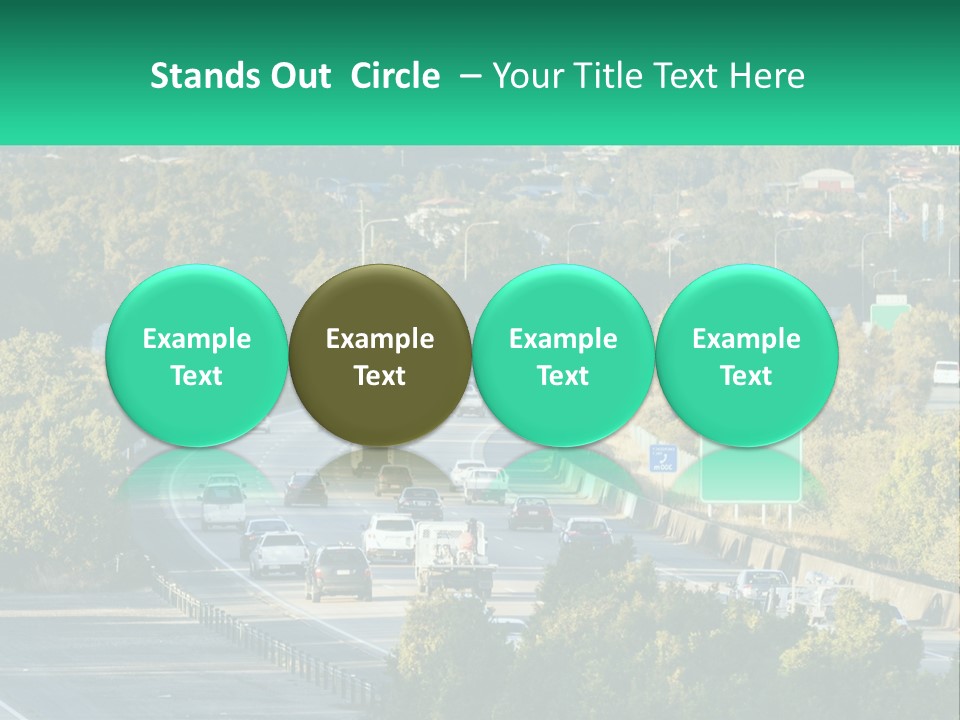 Stands Out Circle – Your Title Text Here

Example Text

Example Text

Example Text

Example Text